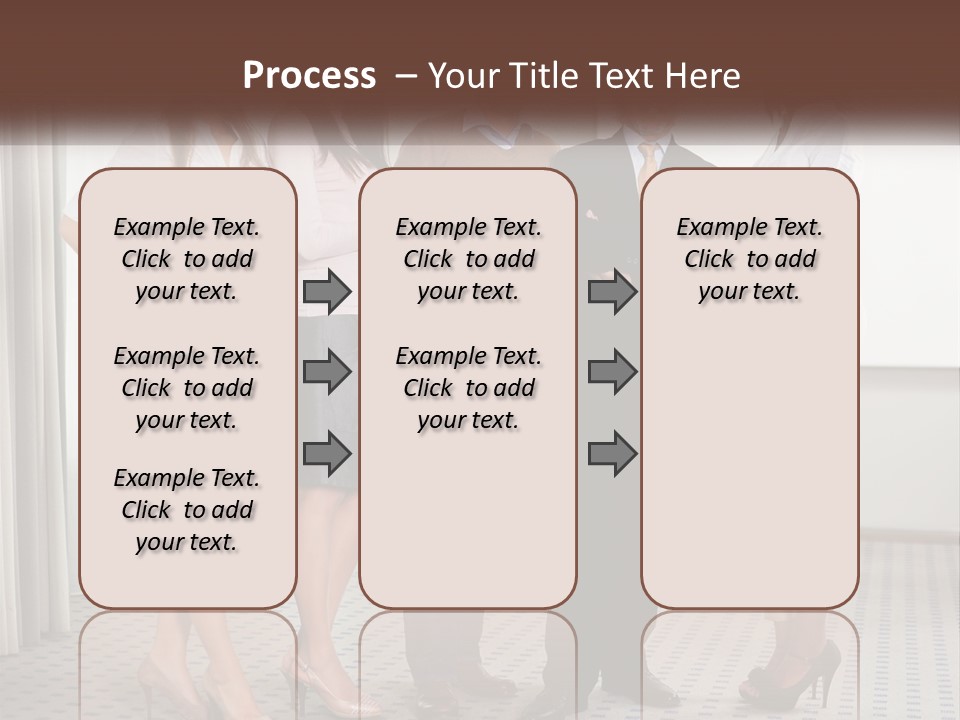 Process – Your Title Text Here

Example Text. Click to add your text.

Example Text. Click to add your text.

Example Text. Click to add your text.

Example Text. Click to add your text.

Example Text. Click to add your text.

Example Text. Click to add your text.